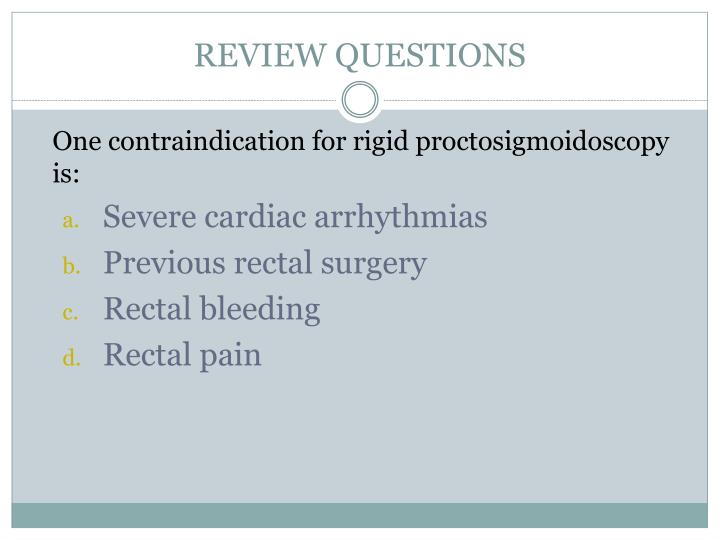 REVIEW QUESTIONS

One contraindication for rigid proctosigmoidoscopy is:

a. Severe cardiac arrhythmias
b. Previous rectal surgery
c. Rectal bleeding
d. Rectal pain